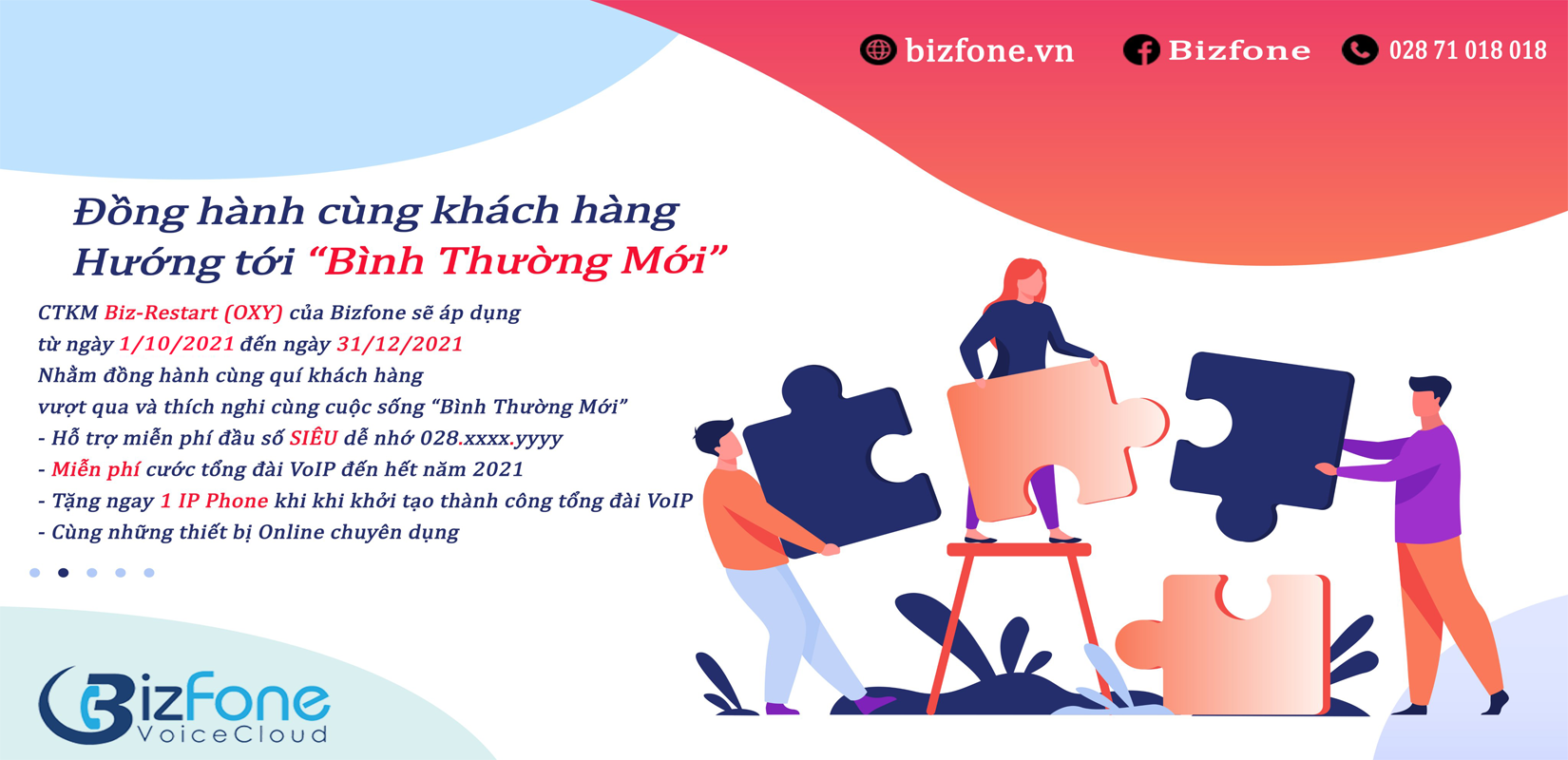 bizfone.vn Bizfone 028 71 018 018

Đồng hành cùng khách hàng
Hướng tới “Bình Thường Mới”

CTKM Biz-Restart (OXY) của Bizfone sẽ áp dụng
từ ngày 1/10/2021 đến ngày 31/12/2021
Nhằm đồng hành cùng quí khách hàng
vượt qua và thích nghi cùng cuộc sống “Bình Thường Mới”
- Hỗ trợ miễn phí đầu số SIÊU dễ nhớ 028.xxxx.yyyy
- Miễn phí cước tổng đài VoIP đến hết năm 2021
- Tặng ngay 1 IP Phone khi khi khởi tạo thành công tổng đài VoIP
- Cùng những thiết bị Online chuyên dụng

BizFone
VoiceCloud